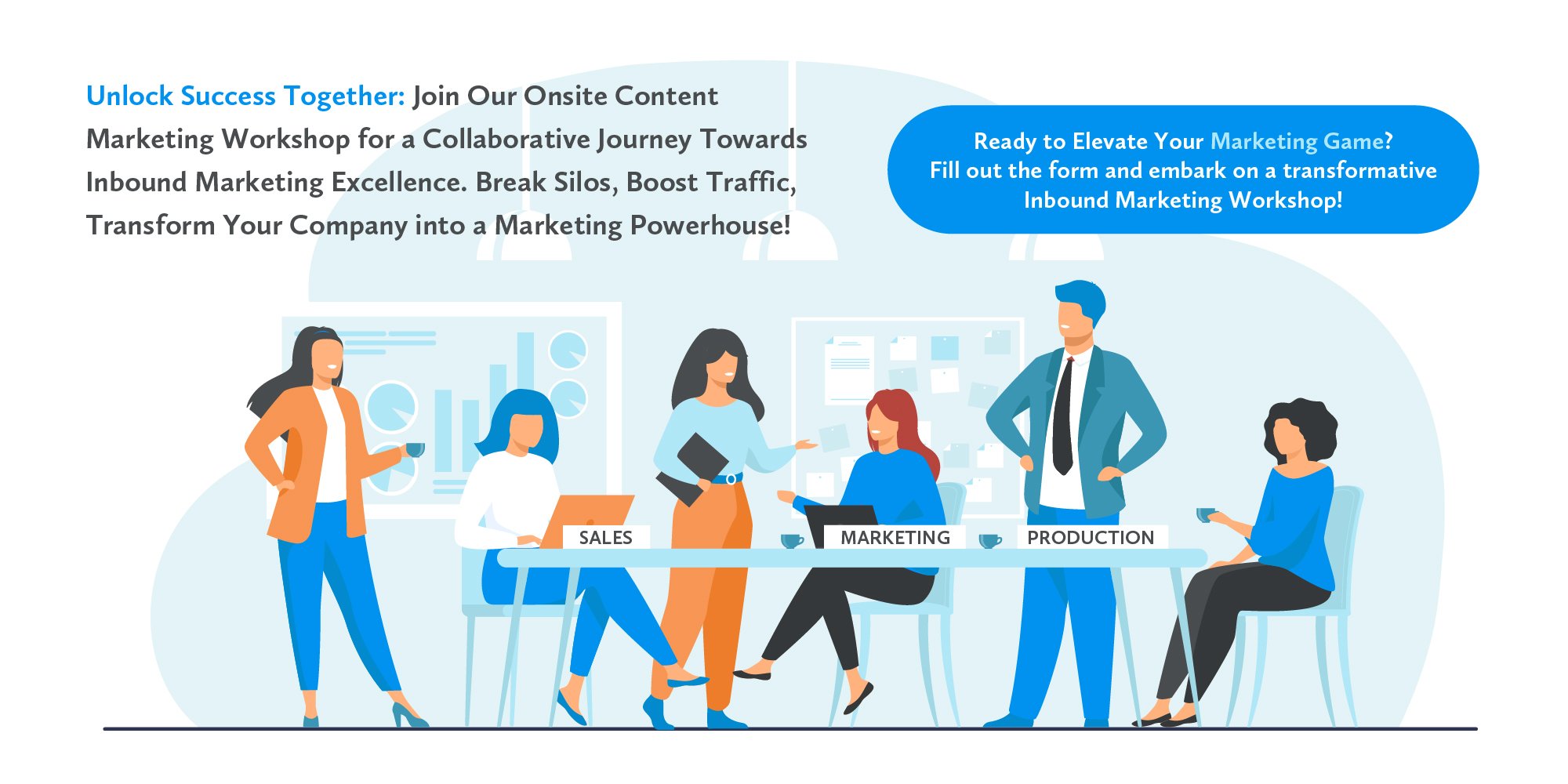 Unlock Success Together: Join Our Onsite Content Marketing Workshop for a Collaborative Journey Towards Inbound Marketing Excellence. Break Silos, Boost Traffic, Transform Your Company into a Marketing Powerhouse!

Ready to Elevate Your Marketing Game? Fill out the form and embark on a transformative Inbound Marketing Workshop!

SALES

MARKETING

PRODUCTION